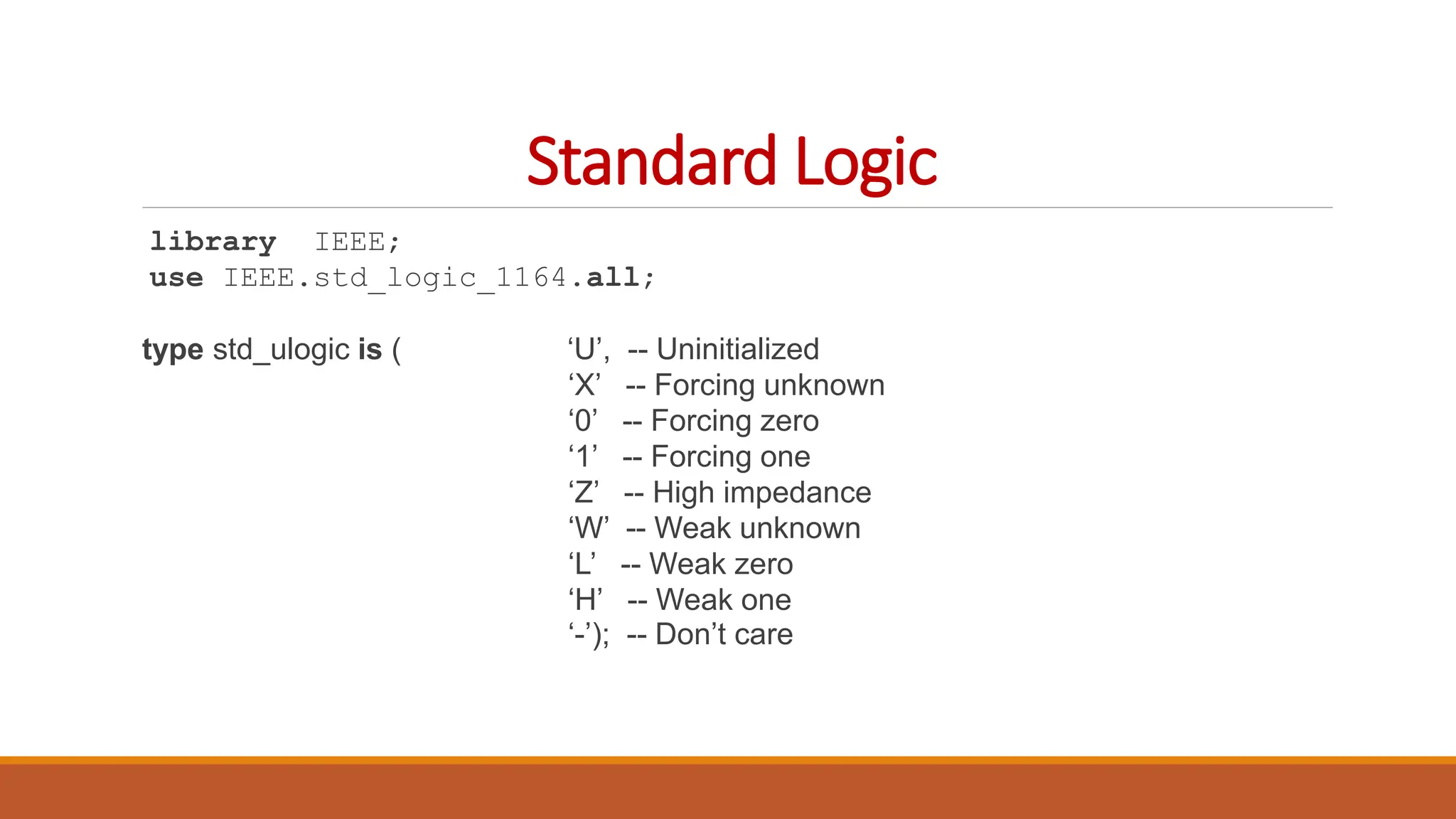 Standard Logic

library IEEE;
use IEEE.std_logic_1164.all;

type std_ulogic is (

‘U’, -- Uninitialized
‘X’ -- Forcing unknown
‘0’ -- Forcing zero
‘1’ -- Forcing one
‘Z’ -- High impedance
‘W’ -- Weak unknown
‘L’ -- Weak zero
‘H’ -- Weak one
‘-’); -- Don’t care